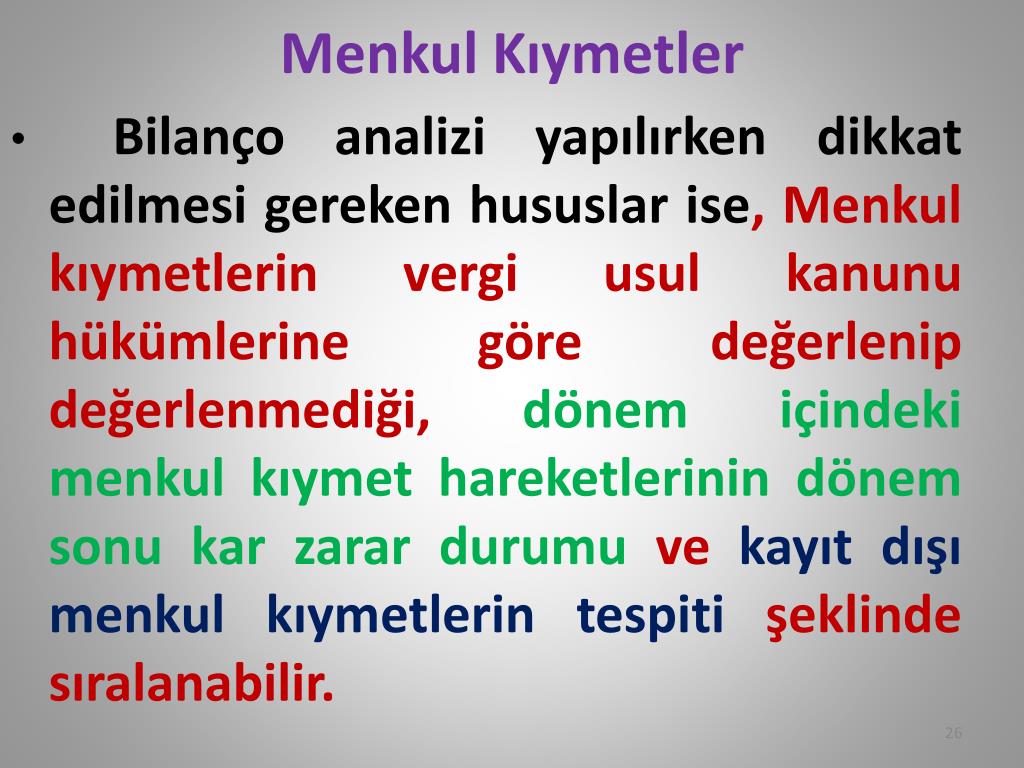 Menkul Kıymetler

• Bilanço analizi yapılırken dikkat edilmesi gereken hususlar ise, Menkul kıymetlerin vergi usul kanunu hükümlerine göre değerlenip değerlenmediği, dönem içindeki menkul kıymet hareketlerinin dönem sonu kar zarar durumu ve kayıt dışı menkul kıymetlerin tespiti şeklinde sıralanabilir.

26